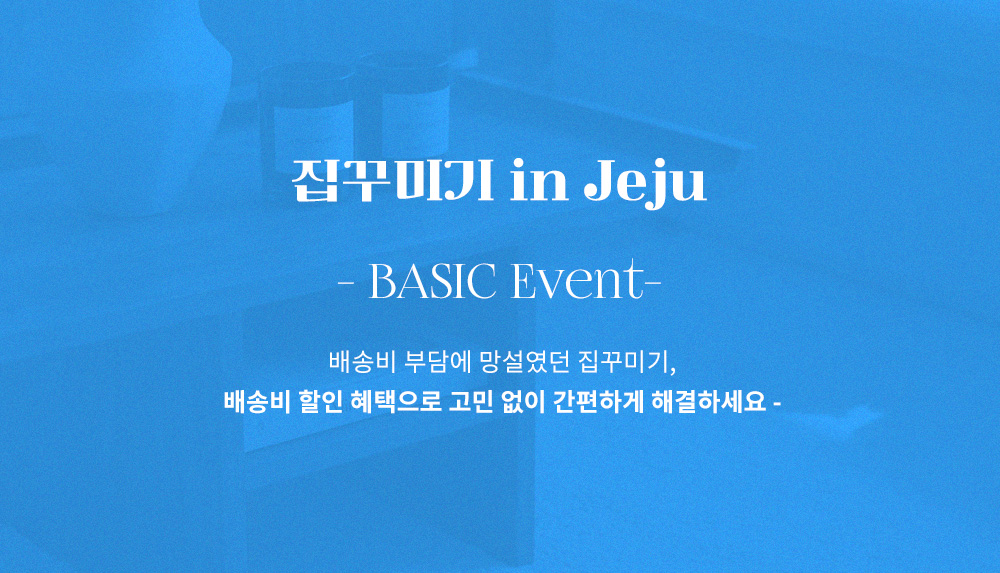 집꾸미기 in Jeju

- BASIC Event-

배송비 부담에 망설였던 집꾸미기,
배송비 할인 혜택으로 고민 없이 간편하게 해결하세요 -